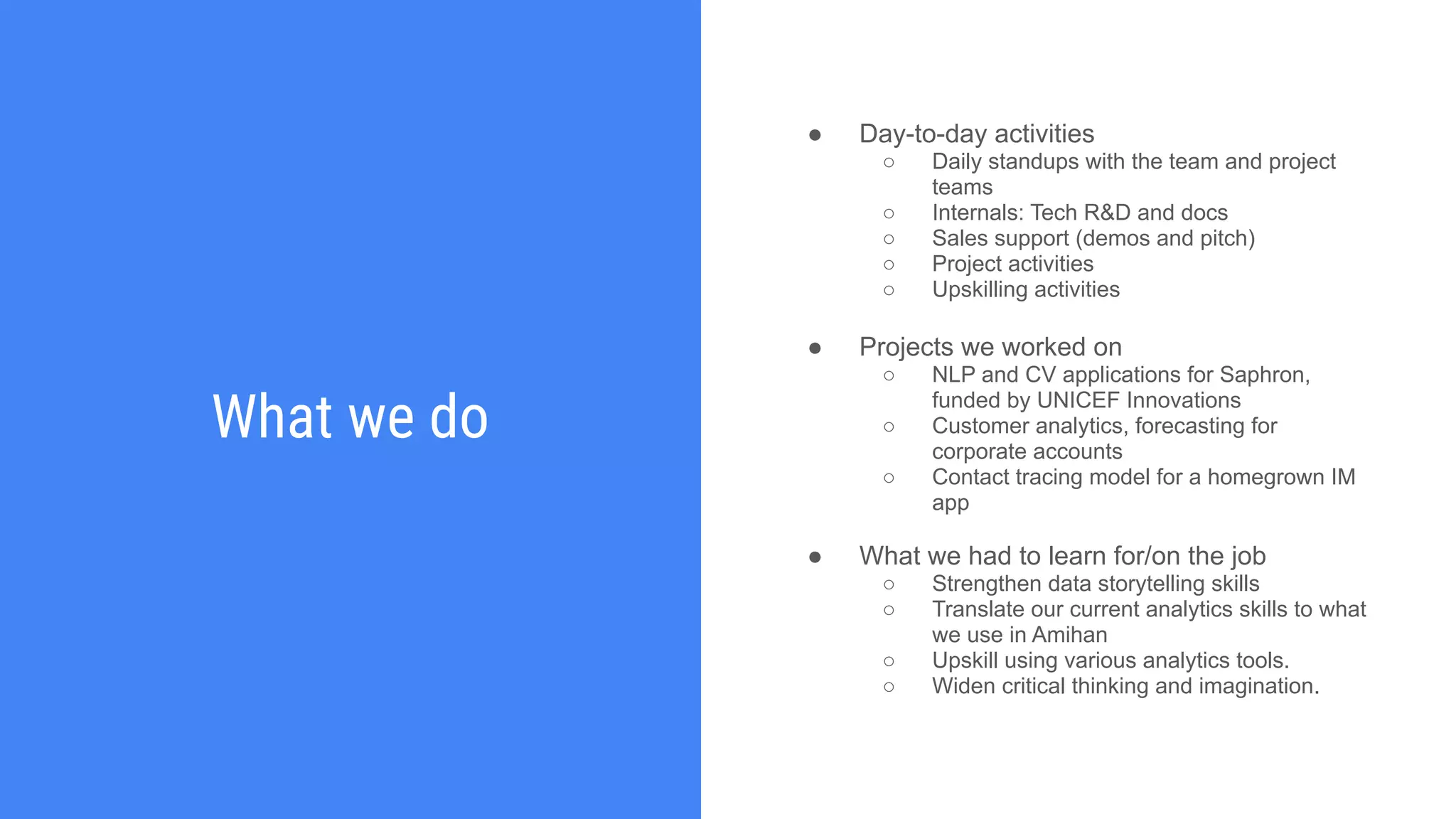 What we do

● Day-to-day activities
 ○ Daily standups with the team and project teams
 ○ Internals: Tech R&D and docs
 ○ Sales support (demos and pitch)
 ○ Project activities
 ○ Upskilling activities

● Projects we worked on
 ○ NLP and CV applications for Saphron, funded by UNICEF Innovations
 ○ Customer analytics, forecasting for corporate accounts
 ○ Contact tracing model for a homegrown IM app

● What we had to learn for/on the job
 ○ Strengthen data storytelling skills
 ○ Translate our current analytics skills to what we use in Amihan
 ○ Upskill using various analytics tools.
 ○ Widen critical thinking and imagination.